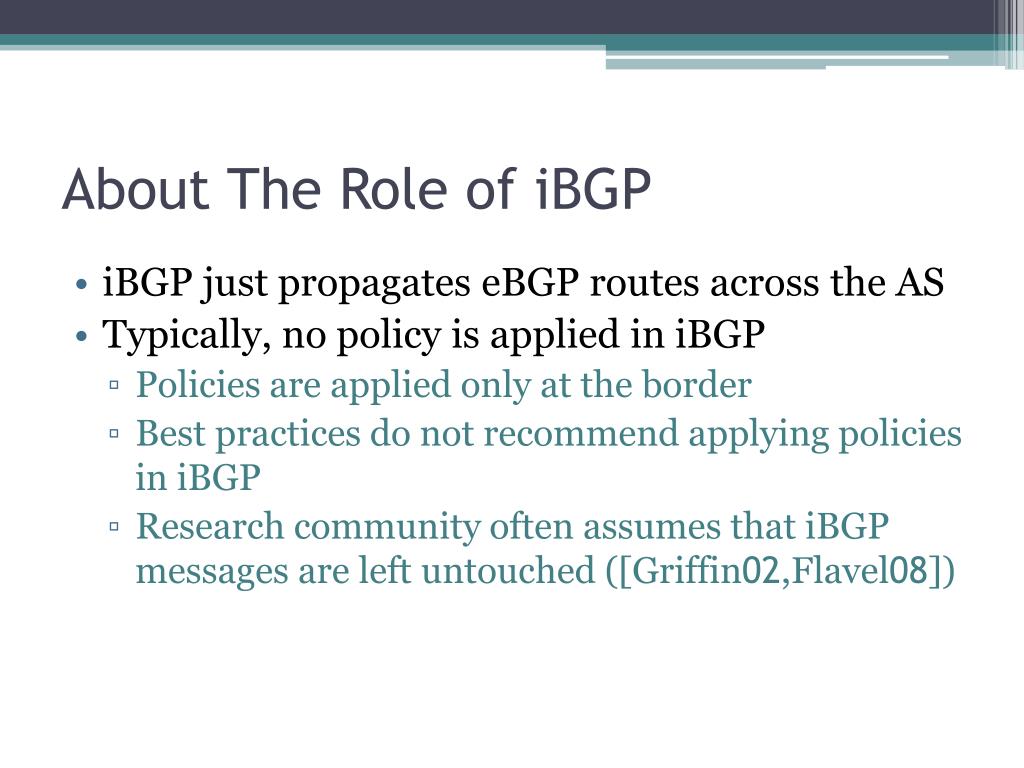 About The Role of iBGP

• iBGP just propagates eBGP routes across the AS
• Typically, no policy is applied in iBGP
▫ Policies are applied only at the border
▫ Best practices do not recommend applying policies in iBGP
▫ Research community often assumes that iBGP messages are left untouched ([Griffin02,Flavel08])